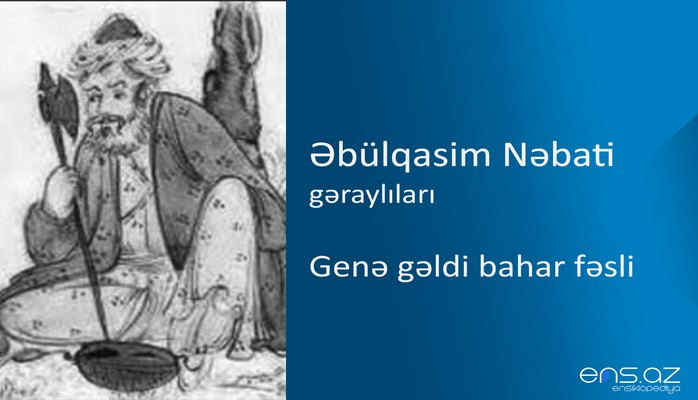 Əbülqasim Nəbati
gəraylıları

Genə gəldi bahar fəsli

ens.az
ensiklopediya